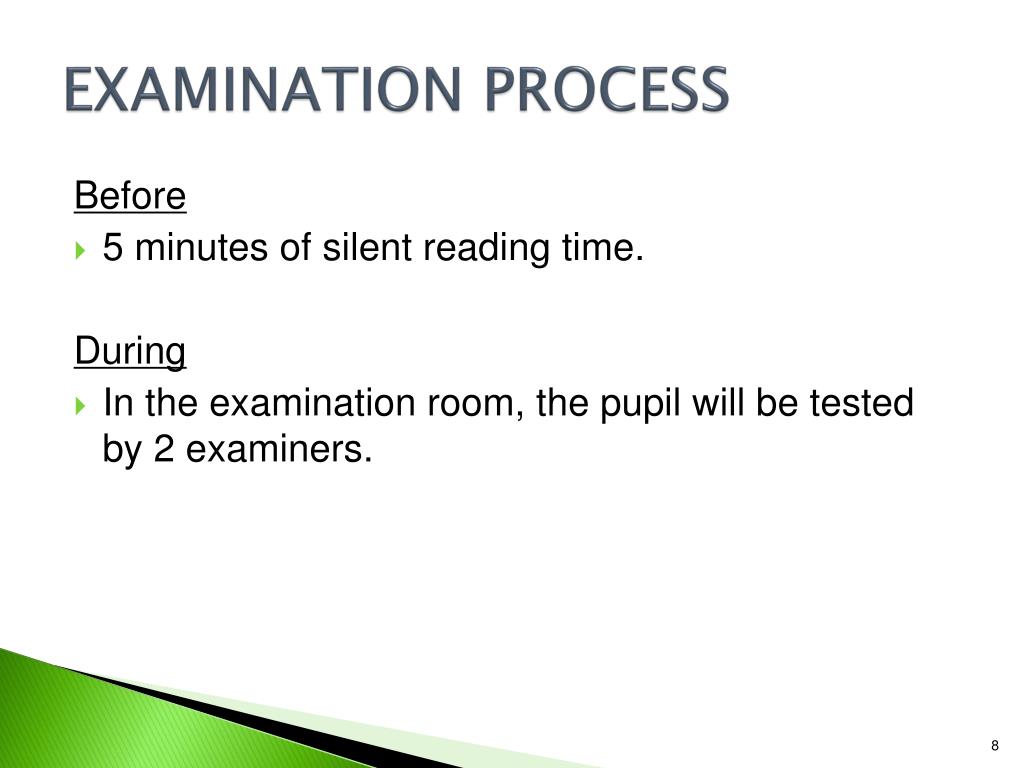 EXAMINATION PROCESS

Before
5 minutes of silent reading time.

During
In the examination room, the pupil will be tested by 2 examiners.

8